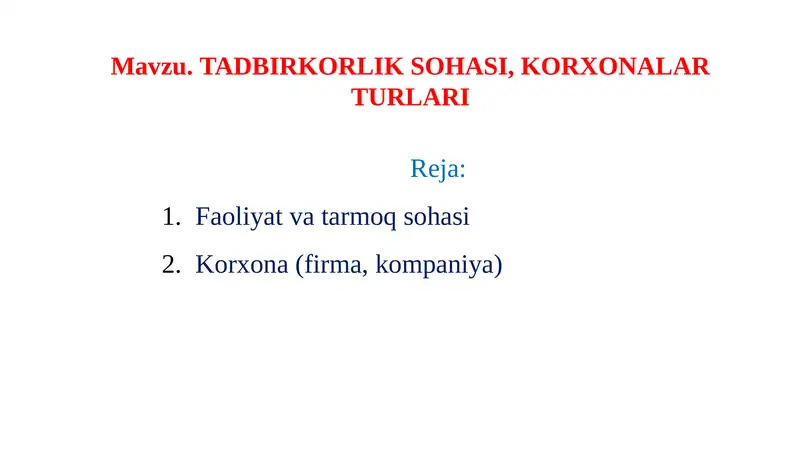 Mavzu. TADBIRKORLIK SOHASI, KORXONALAR TURLARI

Reja:

1. Faoliyat va tarmoq sohasi
2. Korxona (firma, kompaniya)